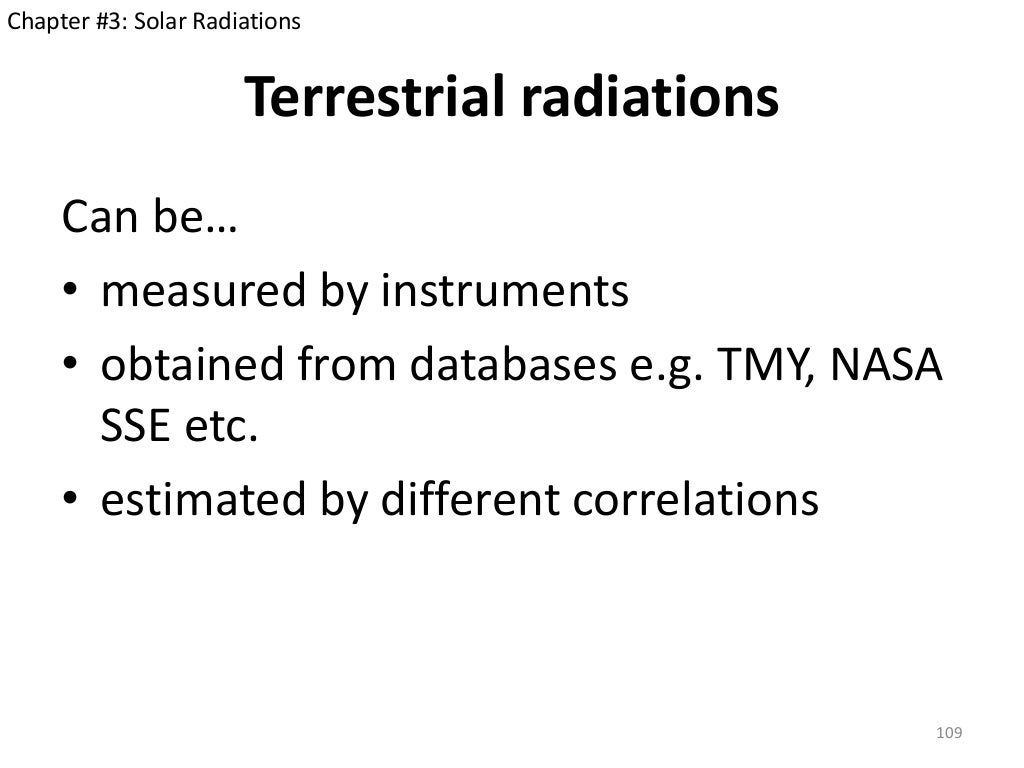 Chapter #3: Solar Radiations

Terrestrial radiations

Can be…

• measured by instruments
• obtained from databases e.g. TMY, NASA SSE etc.
• estimated by different correlations

109